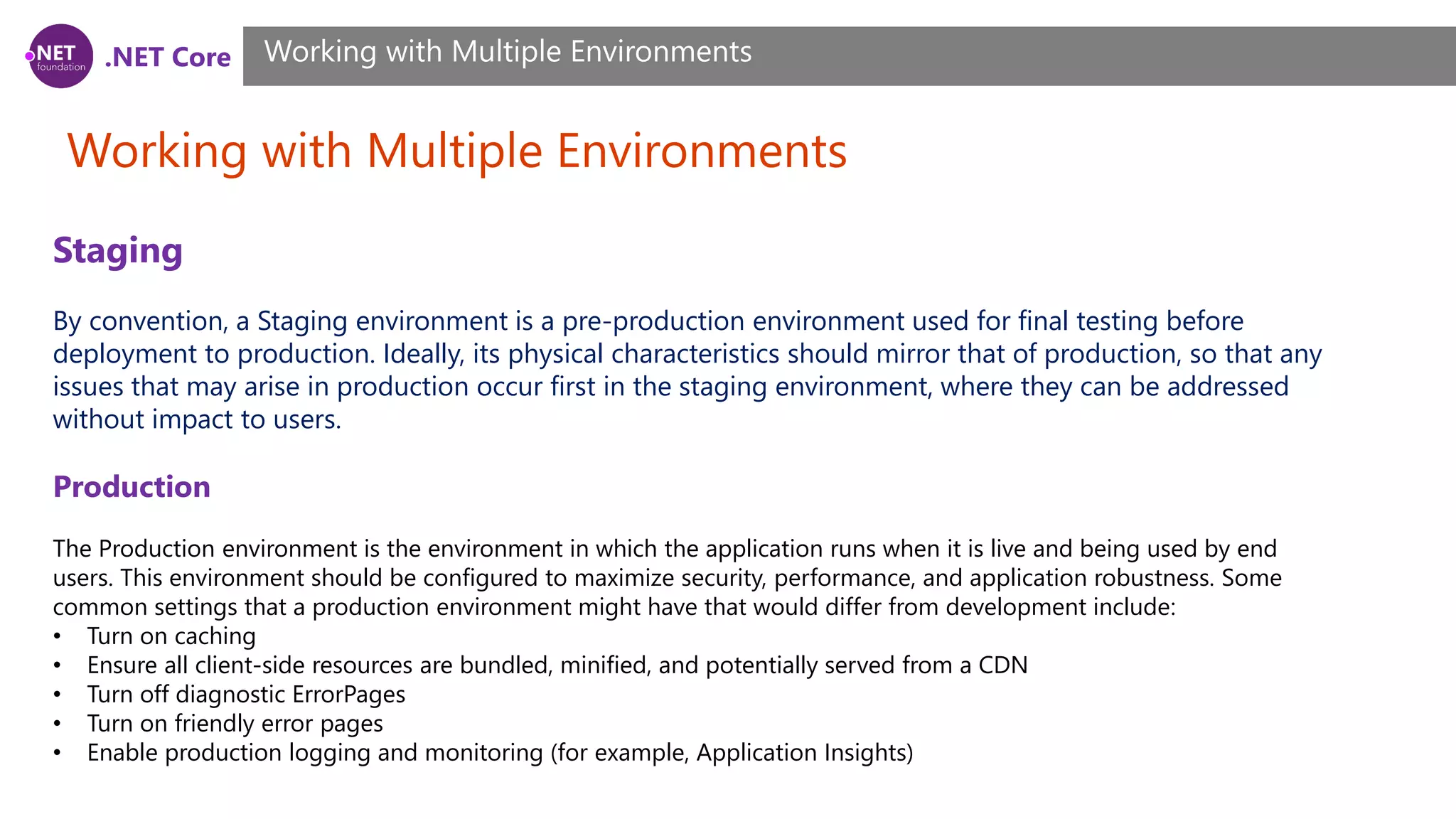 .NET foundation .NET Core Working with Multiple Environments

Working with Multiple Environments

Staging

By convention, a Staging environment is a pre-production environment used for final testing before deployment to production. Ideally, its physical characteristics should mirror that of production, so that any issues that may arise in production occur first in the staging environment, where they can be addressed without impact to users.

Production

The Production environment is the environment in which the application runs when it is live and being used by end users. This environment should be configured to maximize security, performance, and application robustness. Some common settings that a production environment might have that would differ from development include:
• Turn on caching
• Ensure all client-side resources are bundled, minified, and potentially served from a CDN
• Turn off diagnostic ErrorPages
• Turn on friendly error pages
• Enable production logging and monitoring (for example, Application Insights)